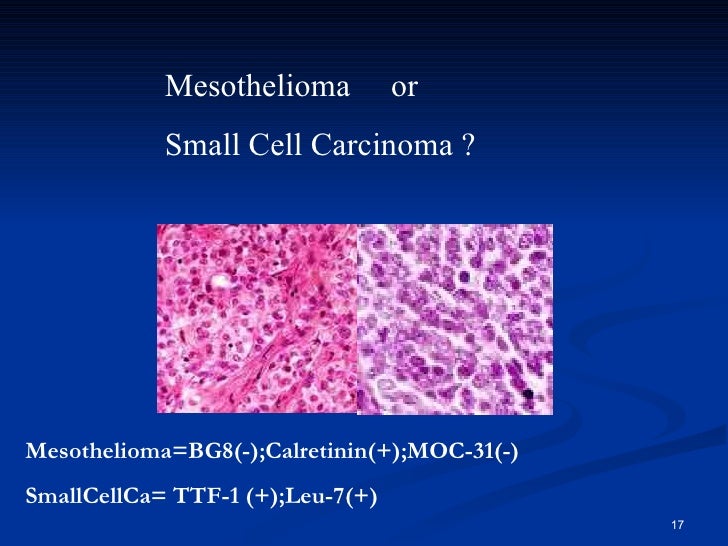 Mesothelioma or

Small Cell Carcinoma ?

Mesothelioma=BG8(-);Calretinin(+);MOC-31(-)

SmallCellCa= TTF-1 (+);Leu-7(+)

17